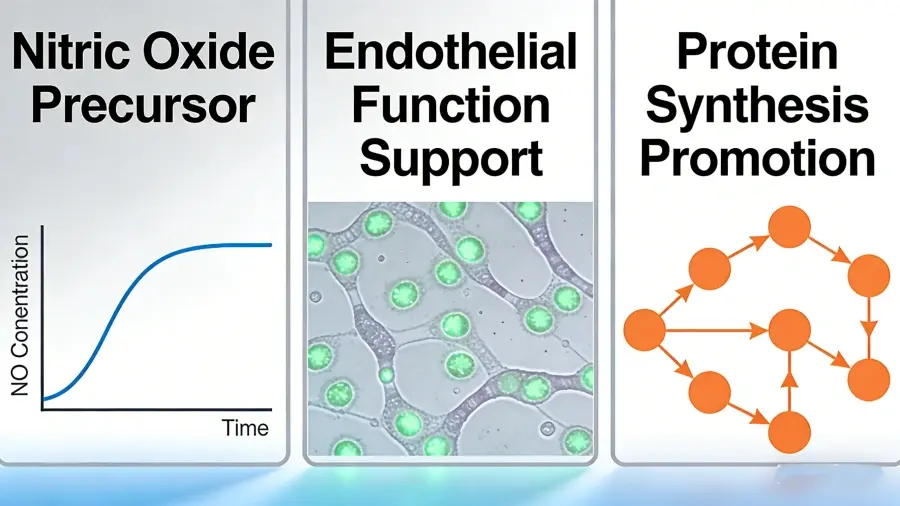 Nitric Oxide Precursor

NO Conentration

Time

Endothelial Function Support

Protein Synthesis Promotion